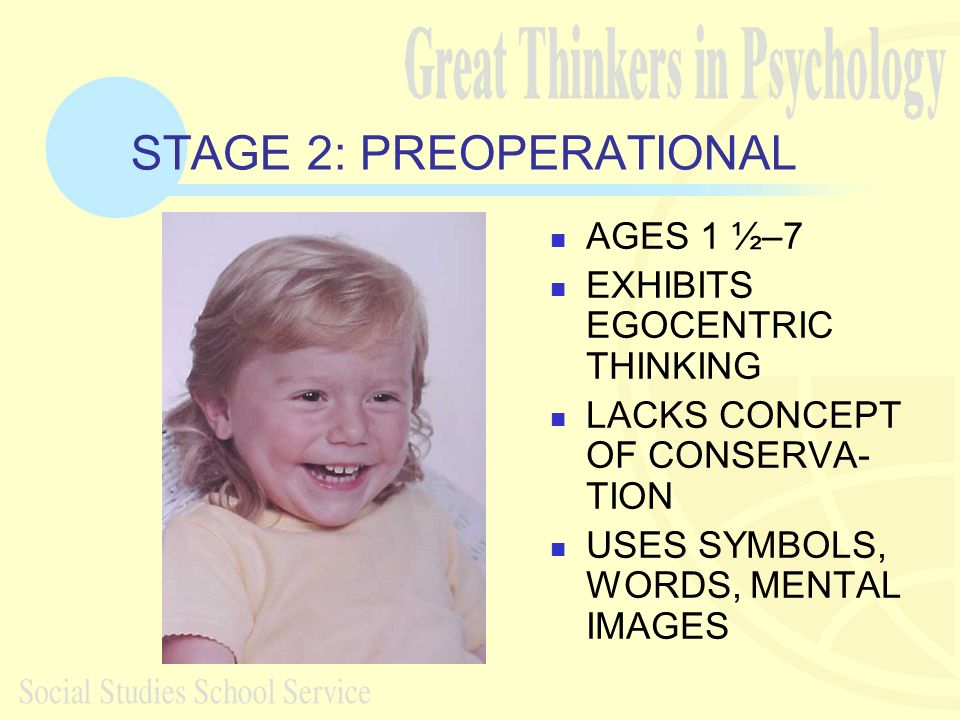 Great Thinkers in Psychology

STAGE 2: PREOPERATIONAL

- AGES 1 ½–7
- EXHIBITS EGOCENTRIC THINKING
- LACKS CONCEPT OF CONSERVATION
- USES SYMBOLS, WORDS, MENTAL IMAGES

Social Studies School Service